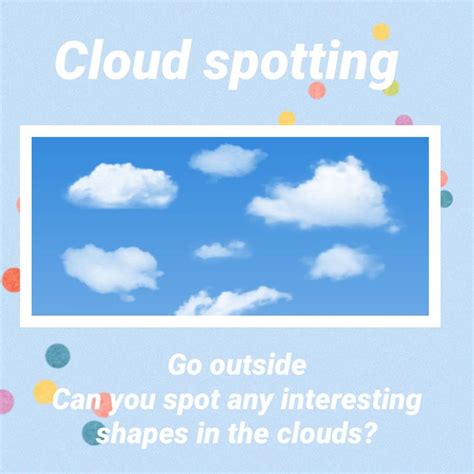 Cloud spotting

Go outside
Can you spot any interesting shapes in the clouds?